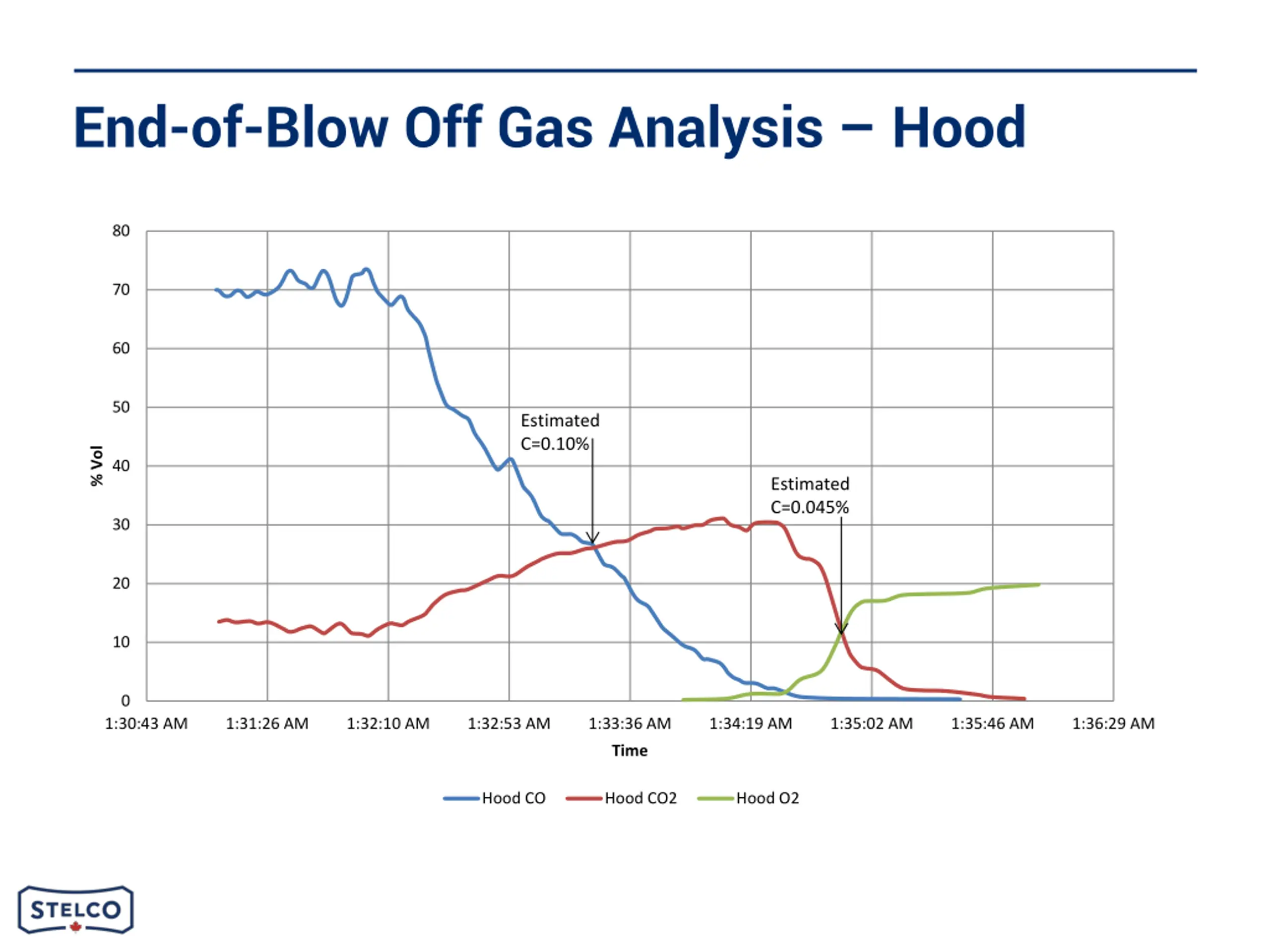 End-of-Blow Off Gas Analysis – Hood

80
70
60
50
40
30
20
10
0

% Vol

Estimated
C=0.10%

Estimated
C=0.045%

1:30:43 AM 1:31:26 AM 1:32:10 AM 1:32:53 AM 1:33:36 AM 1:34:19 AM 1:35:02 AM 1:35:46 AM 1:36:29 AM

Time

Hood CO Hood CO2 Hood O2

STELCO